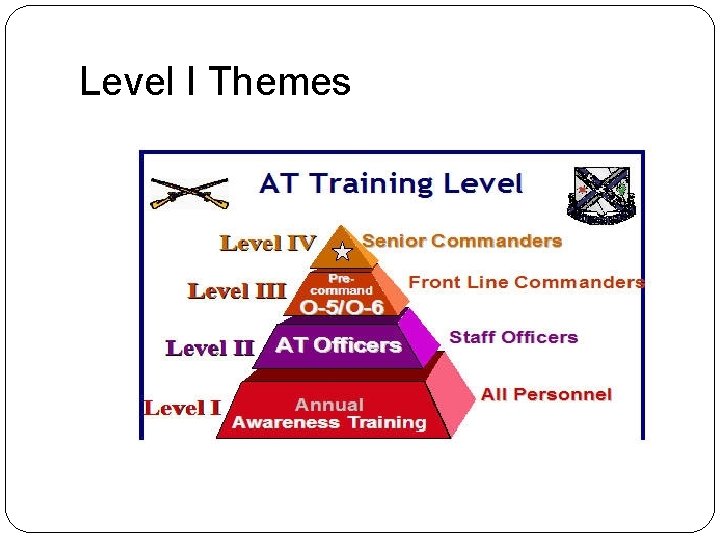 Level I Themes

AT Training Level

Level IV
Senior Commanders

Level III
Pre-command
O-5/O-6
Front Line Commanders

Level II
AT Officers
Staff Officers

Level I
Annual
Awareness Training
All Personnel